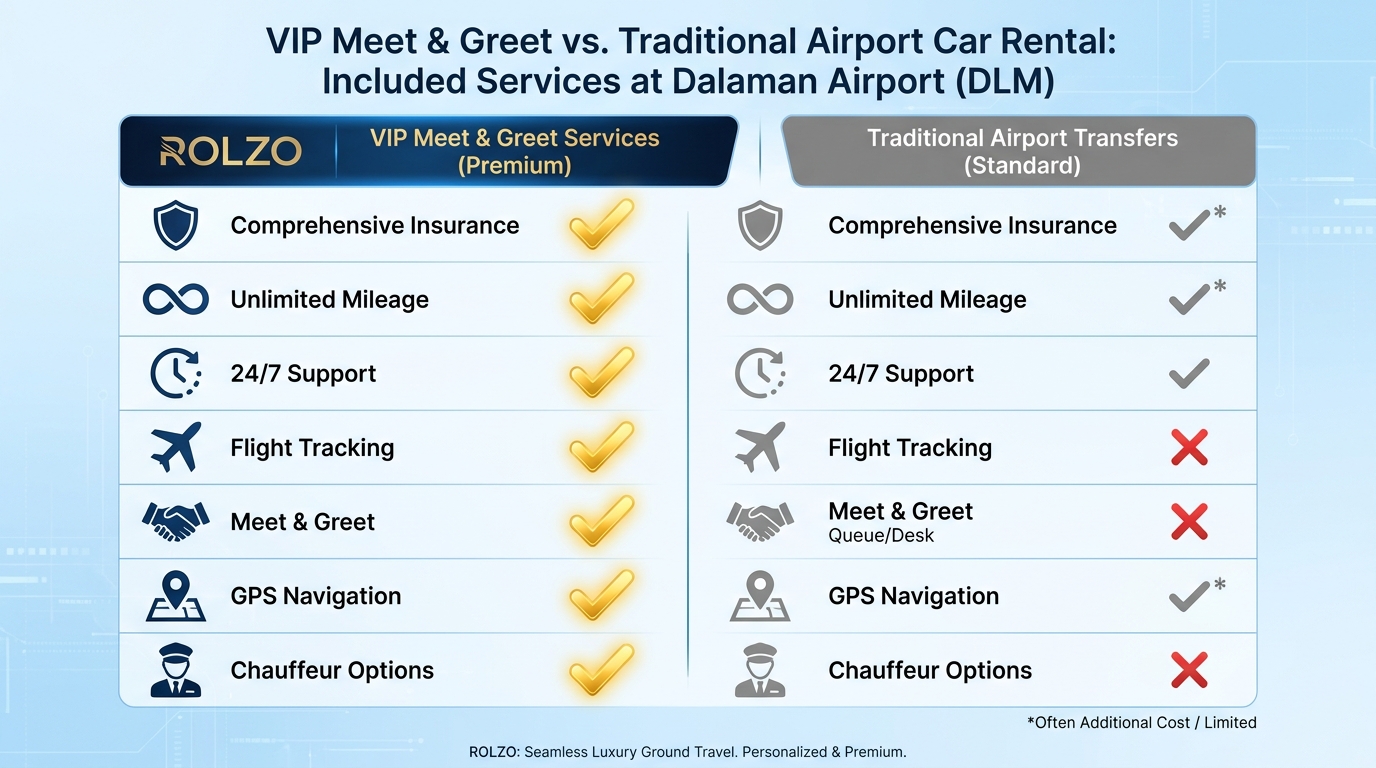 VIP Meet & Greet vs. Traditional Airport Car Rental: Included Services at Dalaman Airport (DLM)

ROLZO VIP Meet & Greet Services (Premium)

Comprehensive Insurance ✓
Unlimited Mileage ✓
24/7 Support ✓
Flight Tracking ✓
Meet & Greet ✓
GPS Navigation ✓
Chauffeur Options ✓

Traditional Airport Transfers (Standard)

Comprehensive Insurance ✓*
Unlimited Mileage ✓*
24/7 Support ✓
Flight Tracking ✗
Meet & Greet
Queue/Desk ✗
GPS Navigation ✓*
Chauffeur Options ✗

*Often Additional Cost / Limited

ROLZO: Seamless Luxury Ground Travel. Personalized & Premium.